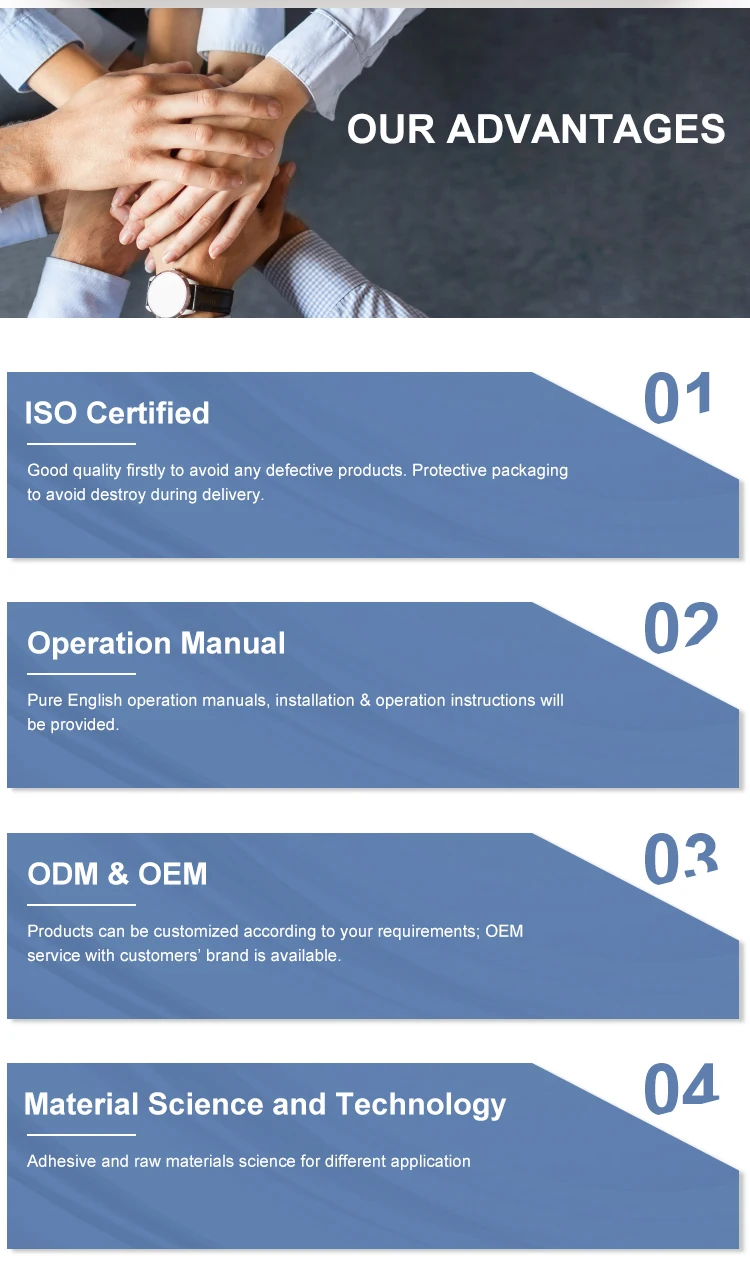 OUR ADVANTAGES

01

ISO Certified

Good quality firstly to avoid any defective products. Protective packaging to avoid destroy during delivery.

02

Operation Manual

Pure English operation manuals, installation & operation instructions will be provided.

03

ODM & OEM

Products can be customized according to your requirements; OEM service with customers' brand is available.

04

Material Science and Technology

Adhesive and raw materials science for different application